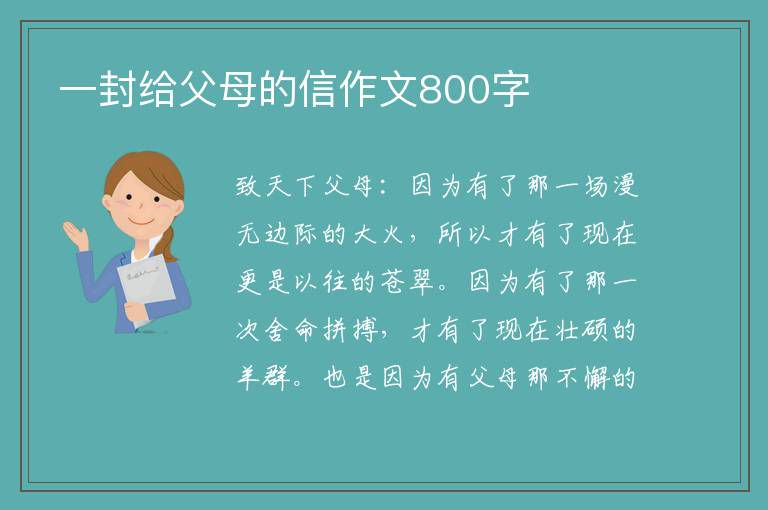 一封给父母的信作文800字

致天下父母：因为有了那一场漫无边际的大火，所以才有了现在更是以往的苍翠。因为有了那一次舍命拼搏，才有了现在壮硕的羊群。也是因为有父母那不懈的